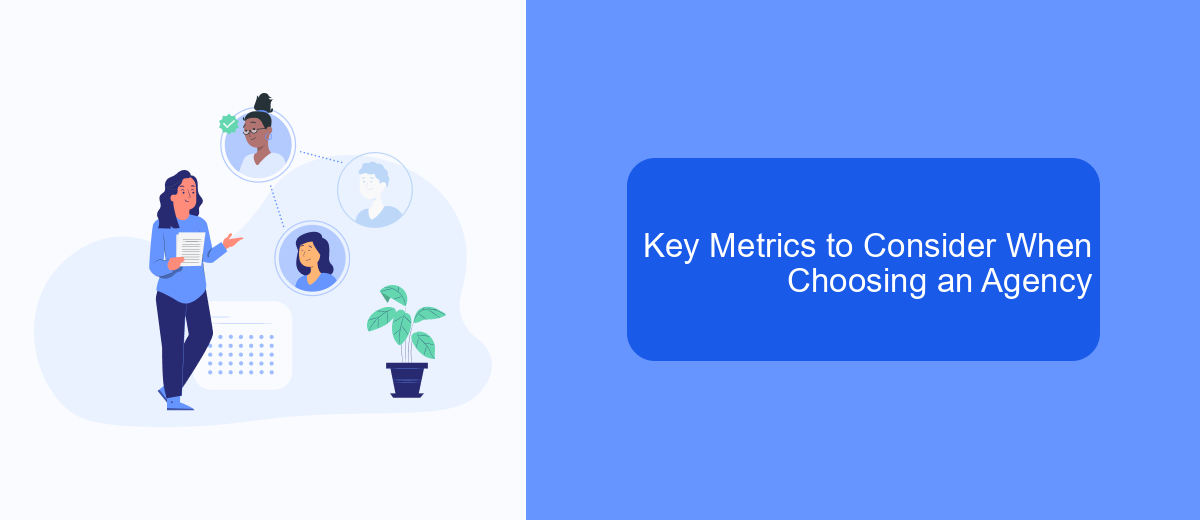 Key Metrics to Consider When Choosing an Agency